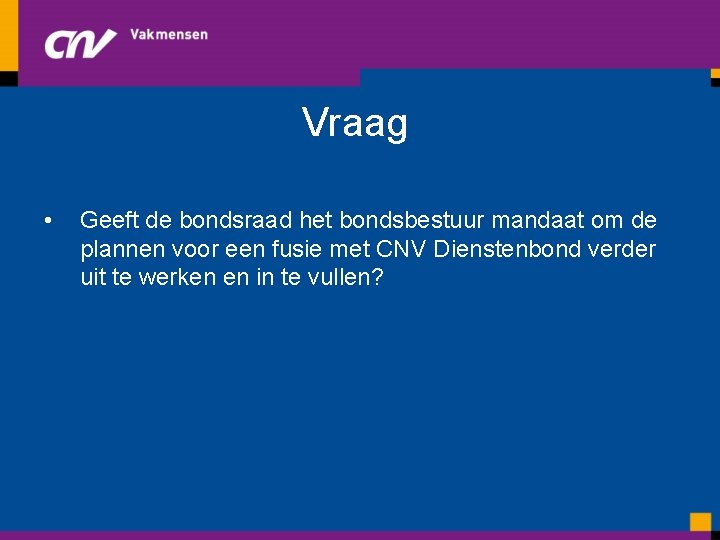 CNV Vakmensen

Vraag

• Geeft de bondsraad het bondsbestuur mandaat om de plannen voor een fusie met CNV Dienstenbond verder uit te werken en in te vullen?